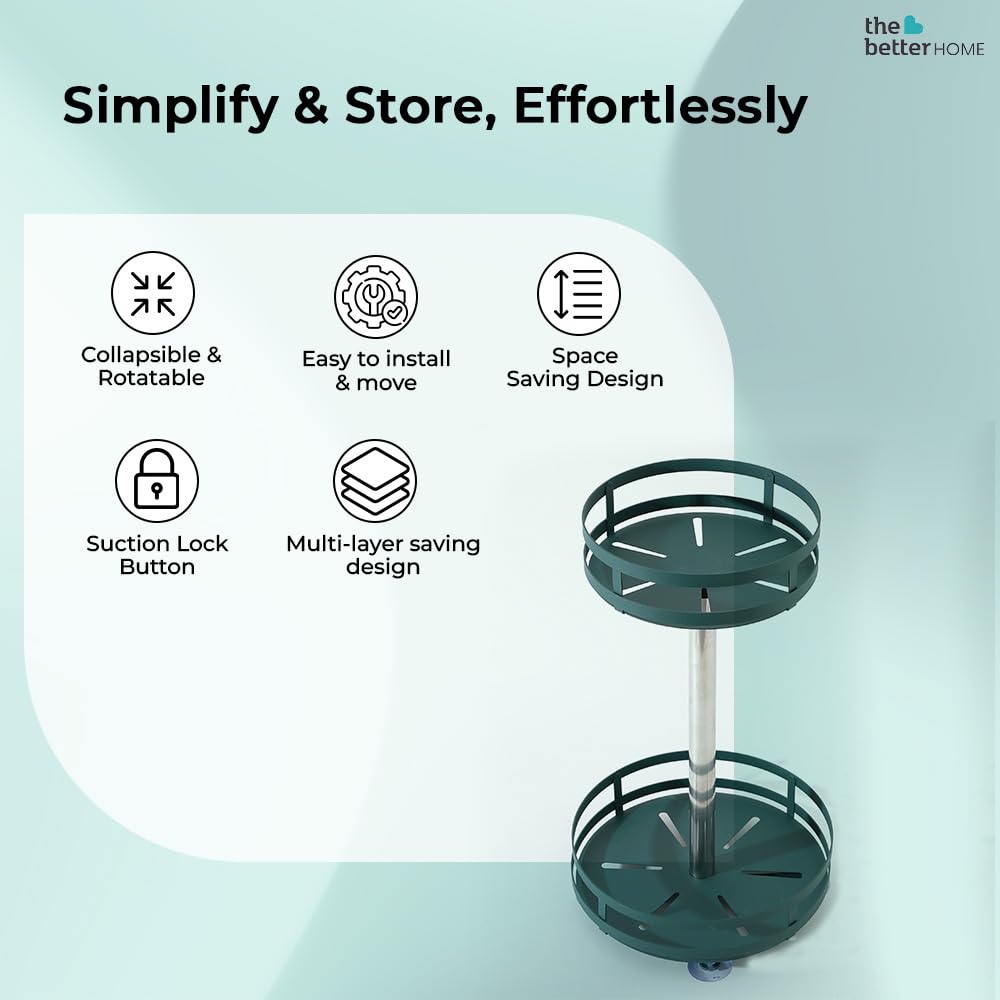 the better HOME

Simplify & Store, Effortlessly

Collapsible & Rotatable

Easy to install & move

Space Saving Design

Suction Lock Button

Multi-layer saving design